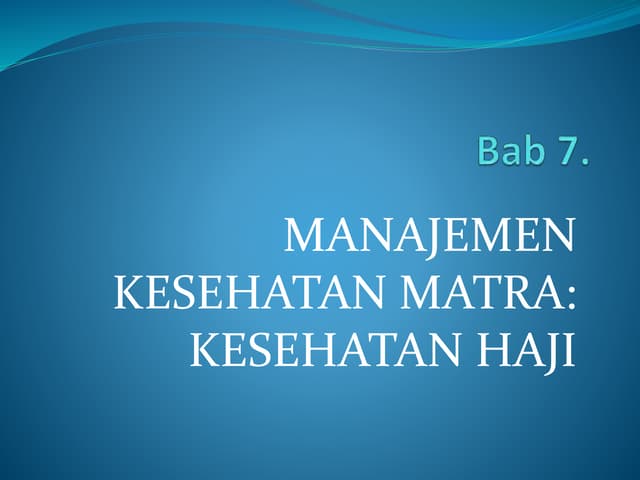 Bab 7.

MANAJEMEN KESEHATAN MATRA: KESEHATAN HAJI